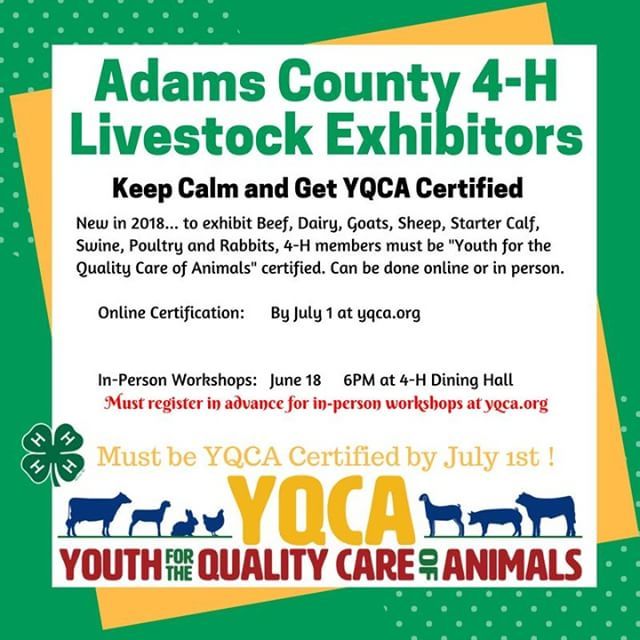 Adams County 4-H Livestock Exhibitors

Keep Calm and Get YQCA Certified

New in 2018... to exhibit Beef, Dairy, Goats, Sheep, Starter Calf, Swine, Poultry and Rabbits, 4-H members must be "Youth for the Quality Care of Animals" certified. Can be done online or in person.

Online Certification: By July 1 at yqca.org

In-Person Workshops: June 18 6PM at 4-H Dining Hall

Must register in advance for in-person workshops at yqca.org

H H H H

Must be YQCA Certified by July 1st !

YQCA

YOUTH FOR THE QUALITY CARE OF ANIMALS